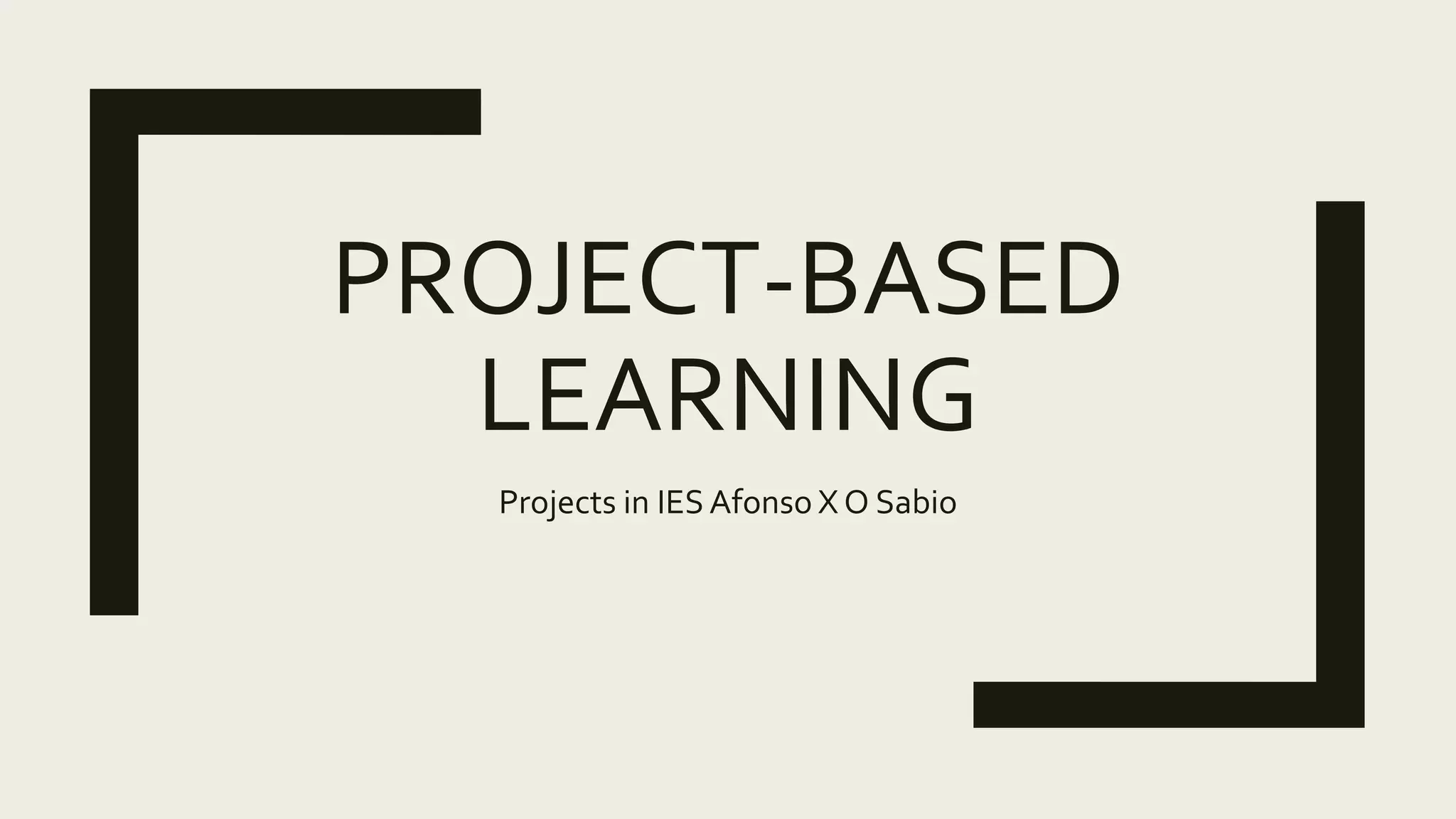 PROJECT-BASED LEARNING

Projects in IES Afonso X O Sabio